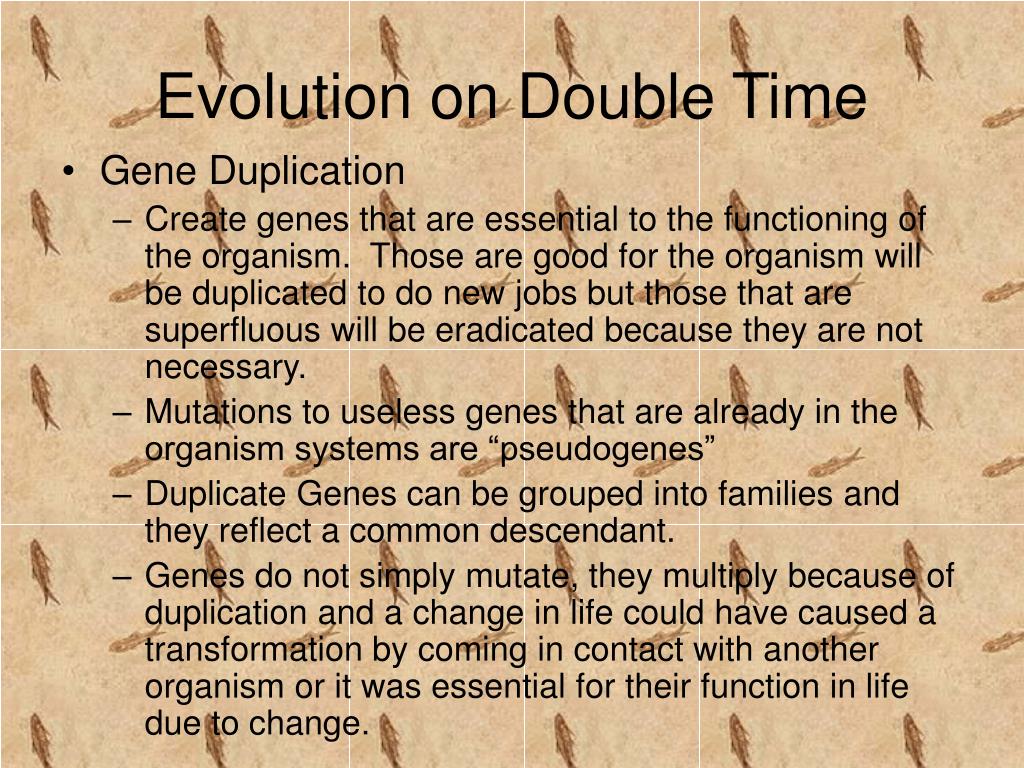 Evolution on Double Time

• Gene Duplication
– Create genes that are essential to the functioning of the organism. Those are good for the organism will be duplicated to do new jobs but those that are superfluous will be eradicated because they are not necessary.
– Mutations to useless genes that are already in the organism systems are “pseudogenes”
– Duplicate Genes can be grouped into families and they reflect a common descendant.
– Genes do not simply mutate, they multiply because of duplication and a change in life could have caused a transformation by coming in contact with another organism or it was essential for their function in life due to change.